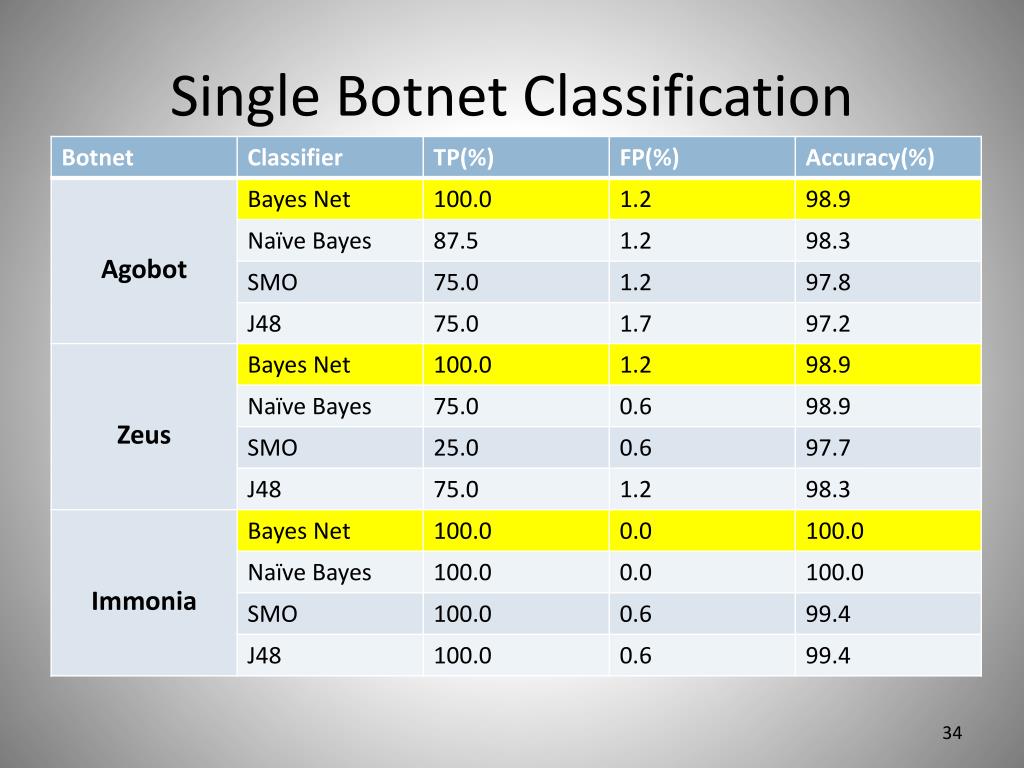 Single Botnet Classification

| Botnet | Classifier | TP(%) | FP(%) | Accuracy(%) |
|---|---|---|---|---|
| Agobot | Bayes Net | 100.0 | 1.2 | 98.9 |
| | Naïve Bayes | 87.5 | 1.2 | 98.3 |
| | SMO | 75.0 | 1.2 | 97.8 |
| | J48 | 75.0 | 1.7 | 97.2 |
| Zeus | Bayes Net | 100.0 | 1.2 | 98.9 |
| | Naïve Bayes | 75.0 | 0.6 | 98.9 |
| | SMO | 25.0 | 0.6 | 97.7 |
| | J48 | 75.0 | 1.2 | 98.3 |
| Immonia | Bayes Net | 100.0 | 0.0 | 100.0 |
| | Naïve Bayes | 100.0 | 0.0 | 100.0 |
| | SMO | 100.0 | 0.6 | 99.4 |
| | J48 | 100.0 | 0.6 | 99.4 |

34